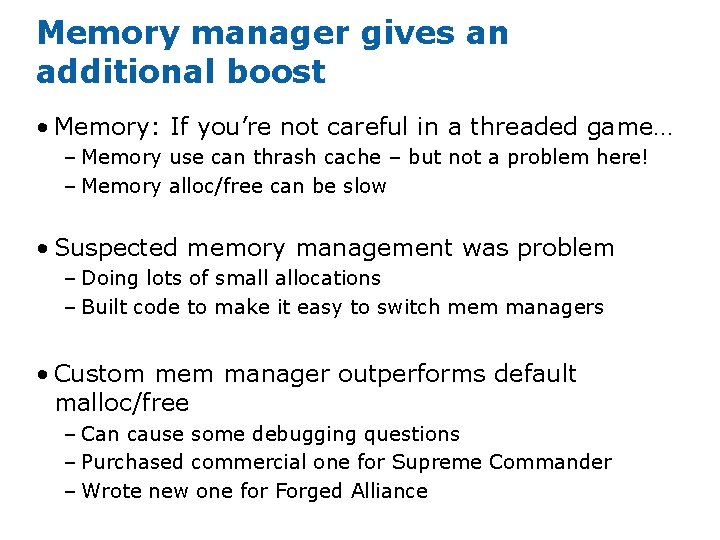 Memory manager gives an additional boost

• Memory: If you're not careful in a threaded game…
– Memory use can thrash cache – but not a problem here!
– Memory alloc/free can be slow

• Suspected memory management was problem
– Doing lots of small allocations
– Built code to make it easy to switch mem managers

• Custom mem manager outperforms default malloc/free
– Can cause some debugging questions
– Purchased commercial one for Supreme Commander
– Wrote new one for Forged Alliance